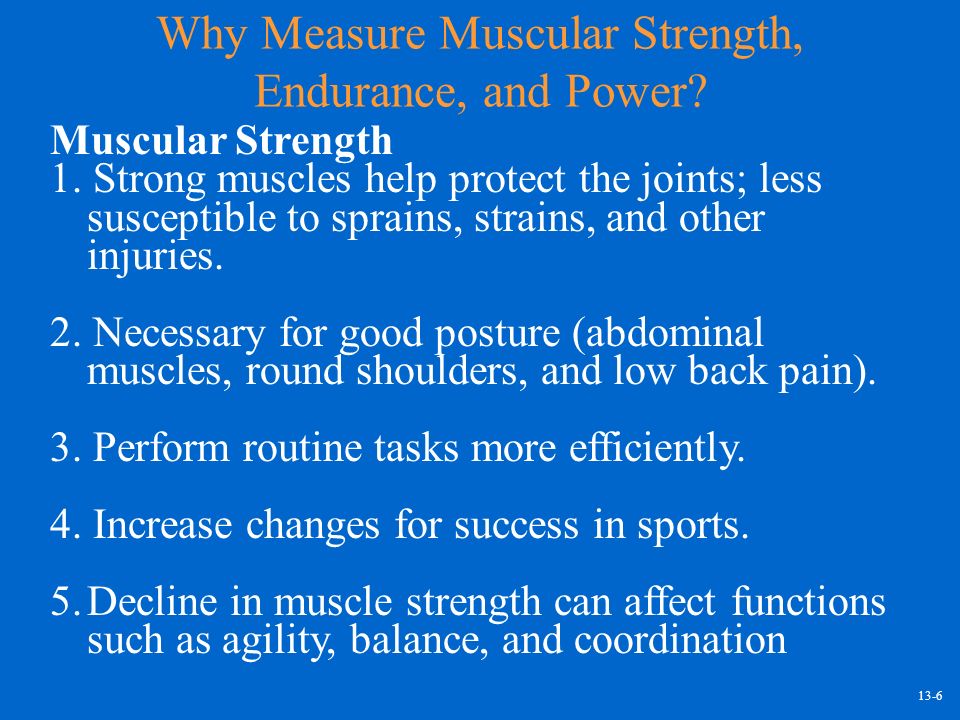 Why Measure Muscular Strength, Endurance, and Power?

Muscular Strength

1. Strong muscles help protect the joints; less susceptible to sprains, strains, and other injuries.

2. Necessary for good posture (abdominal muscles, round shoulders, and low back pain).

3. Perform routine tasks more efficiently.

4. Increase changes for success in sports.

5. Decline in muscle strength can affect functions such as agility, balance, and coordination

13-6